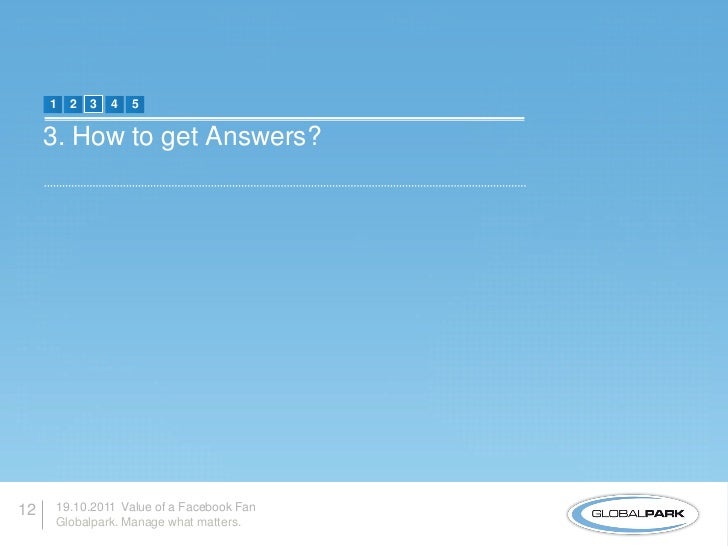 1 2 3 4 5

3. How to get Answers?

12

19.10.2011 Value of a Facebook Fan
Globalpark. Manage what matters.

GLOBALPARK